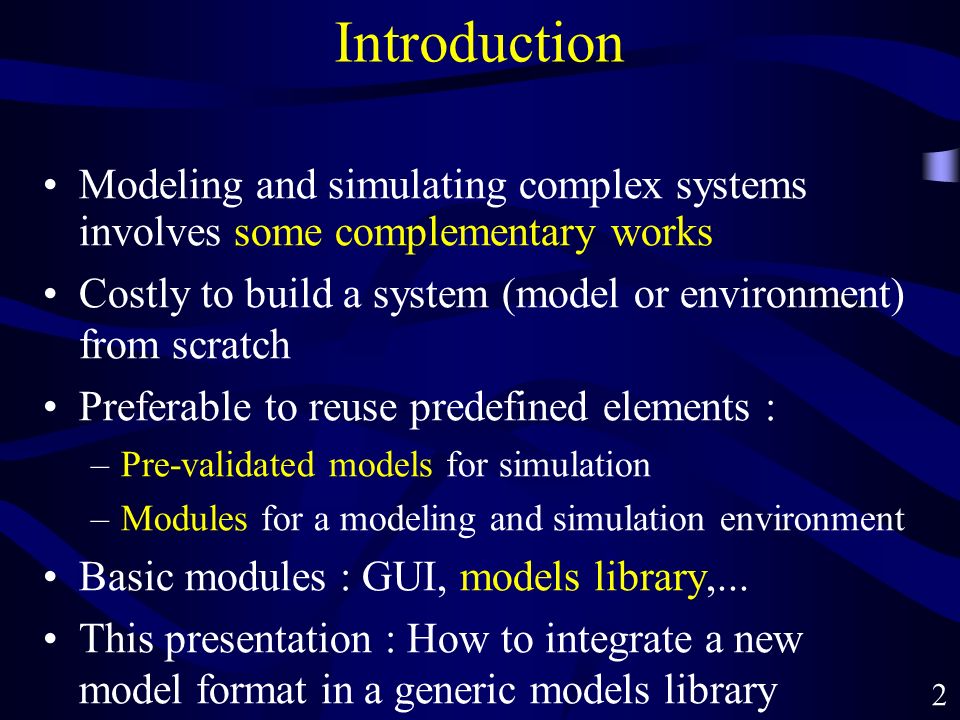 Introduction

• Modeling and simulating complex systems involves some complementary works

• Costly to build a system (model or environment) from scratch

• Preferable to reuse predefined elements :

– Pre-validated models for simulation

– Modules for a modeling and simulation environment

• Basic modules : GUI, models library,...

• This presentation : How to integrate a new model format in a generic models library

2